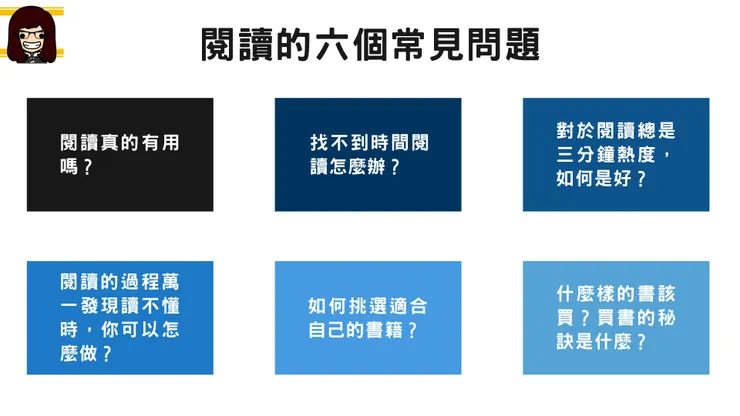 閱讀的六個常見問題

閱讀真的有用嗎？

找不到時間閱讀怎麼辦？

對於閱讀總是三分鐘熱度，如何是好？

閱讀的過程萬一發現讀不懂時，你可以怎麼做？

如何挑選適合自己的書籍？

什麼樣的書該買？買書的秘訣是什麼？